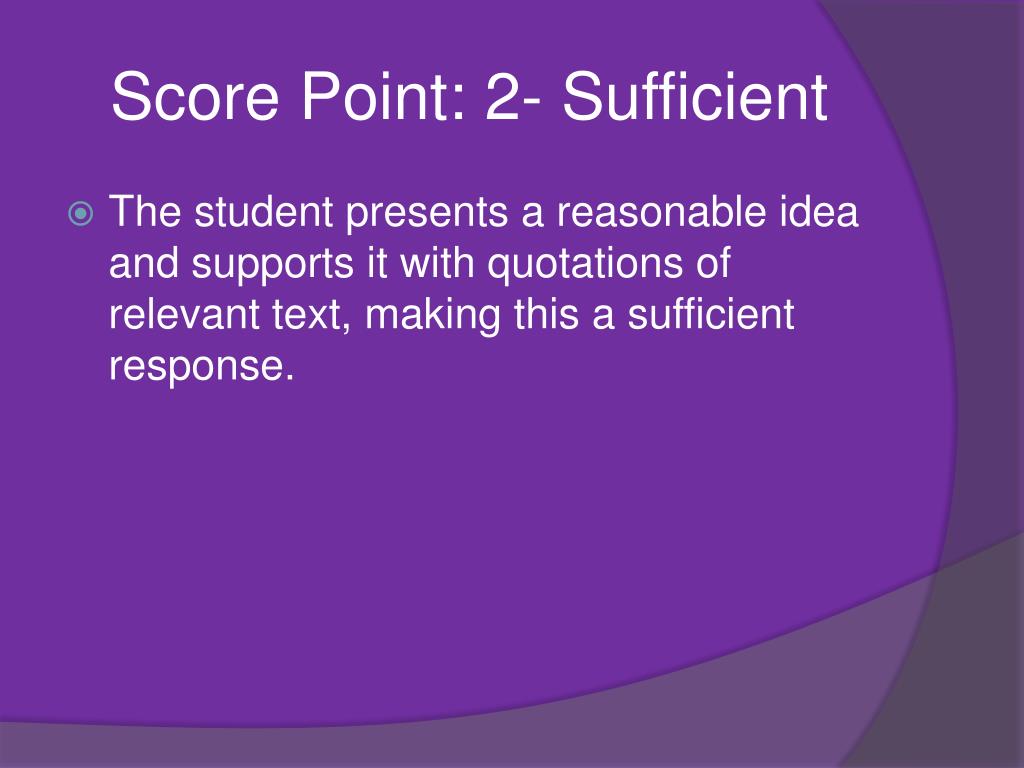 Score Point: 2- Sufficient

The student presents a reasonable idea and supports it with quotations of relevant text, making this a sufficient response.